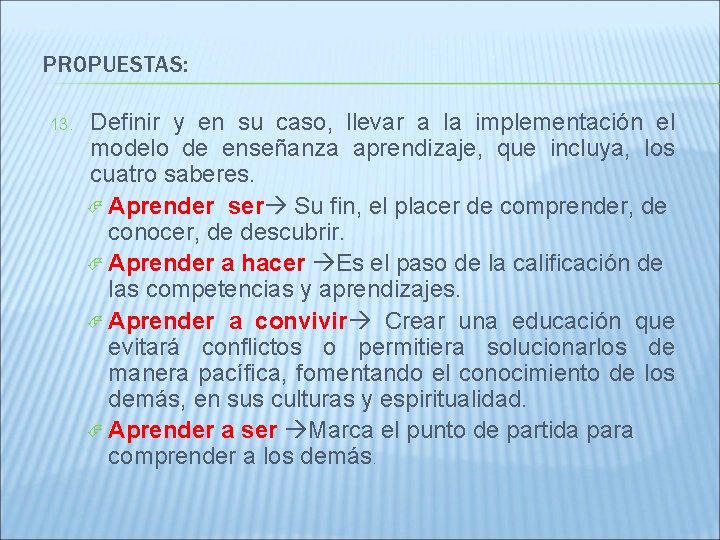 PROPUESTAS:

13. Definir y en su caso, llevar a la implementación el modelo de enseñanza aprendizaje, que incluya, los cuatro saberes.

Aprender ser→ Su fin, el placer de comprender, de conocer, de descubrir.

Aprender a hacer →Es el paso de la calificación de las competencias y aprendizajes.

Aprender a convivir→ Crear una educación que evitará conflictos o permitiera solucionarlos de manera pacífica, fomentando el conocimiento de los demás, en sus culturas y espiritualidad.

Aprender a ser →Marca el punto de partida para comprender a los demás.